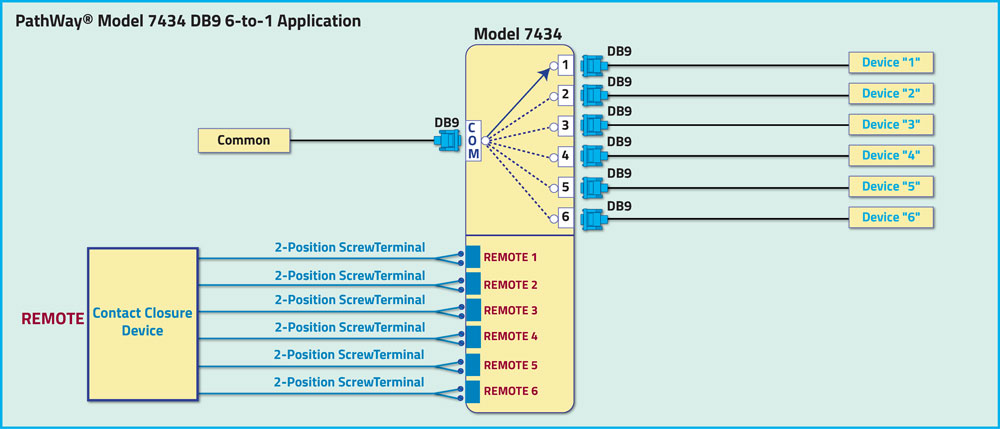 PathWay® Model 7434 DB9 6-to-1 Application

Model 7434

Common

DB9

COM

1
2
3
4
5
6

DB9
DB9
DB9
DB9
DB9
DB9

Device "1"
Device "2"
Device "3"
Device "4"
Device "5"
Device "6"

REMOTE

Contact Closure Device

2-Position ScrewTerminal
2-Position ScrewTerminal
2-Position ScrewTerminal
2-Position ScrewTerminal
2-Position ScrewTerminal
2-Position ScrewTerminal

REMOTE 1
REMOTE 2
REMOTE 3
REMOTE 4
REMOTE 5
REMOTE 6